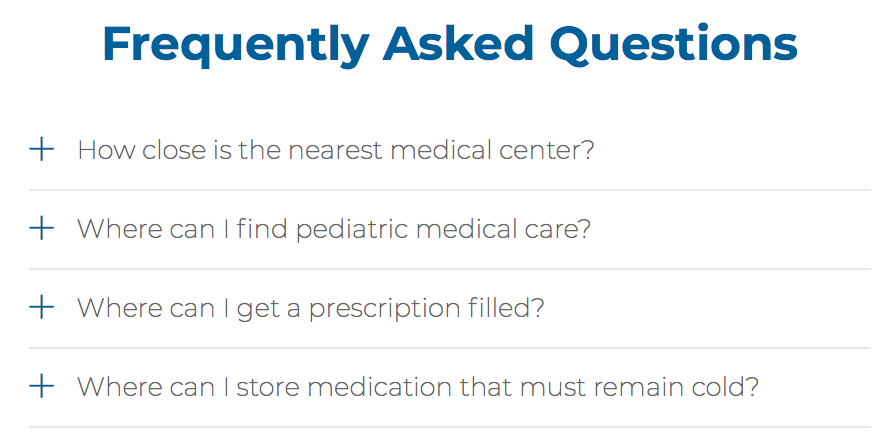 Frequently Asked Questions

+ How close is the nearest medical center?

+ Where can I find pediatric medical care?

+ Where can I get a prescription filled?

+ Where can I store medication that must remain cold?